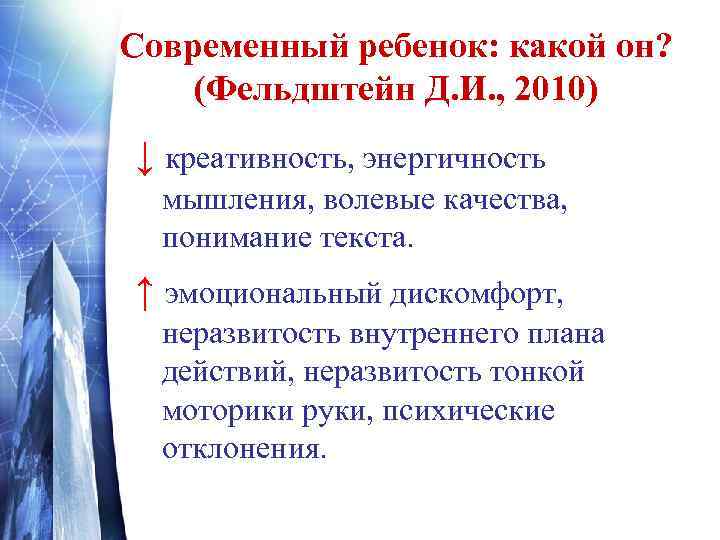 Современный ребенок: какой он? (Фельдштейн Д.И., 2010)

↓ креативность, энергичность мышления, волевые качества, понимание текста.

↑ эмоциональный дискомфорт, неразвитость внутреннего плана действий, неразвитость тонкой моторики руки, психические отклонения.